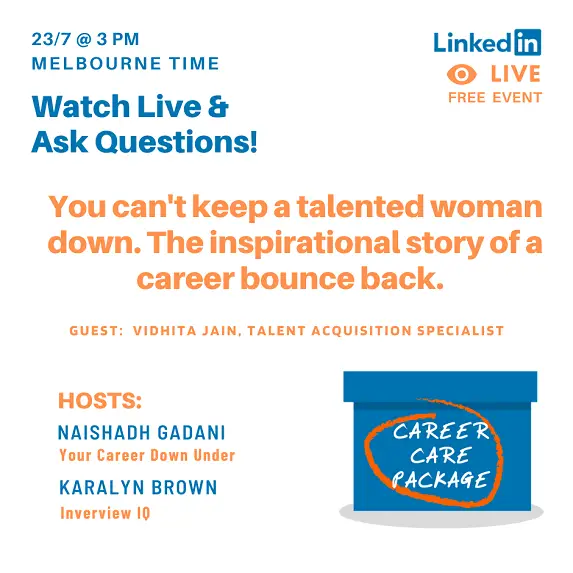 23/7 @ 3 PM
MELBOURNE TIME

Watch Live & Ask Questions!

LinkedIn
LIVE
FREE EVENT

You can't keep a talented woman down. The inspirational story of a career bounce back.

GUEST: VIDHITA JAIN, TALENT ACQUISITION SPECIALIST

HOSTS:
NAISHADH GADANI
Your Career Down Under
KARALYN BROWN
Inverview IQ

CAREER CARE PACKAGE